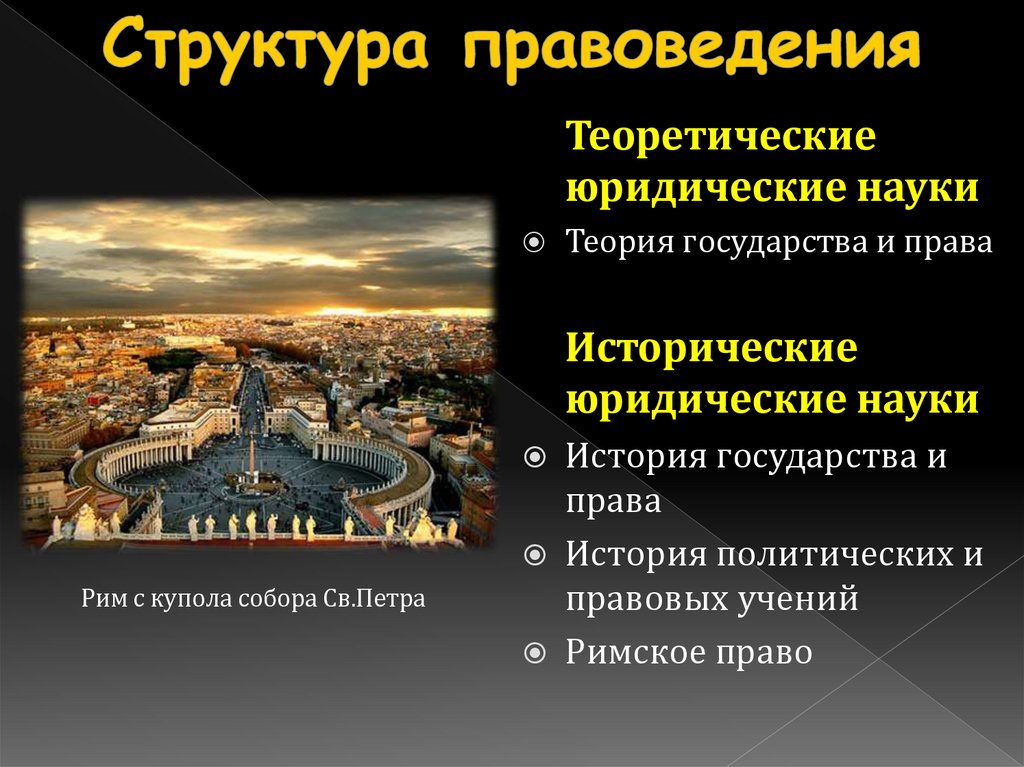 Структура правоведения

Теоретические юридические науки

Теория государства и права

Исторические юридические науки

История государства и права

История политических и правовых учений

Римское право

Рим с купола собора Св.Петра